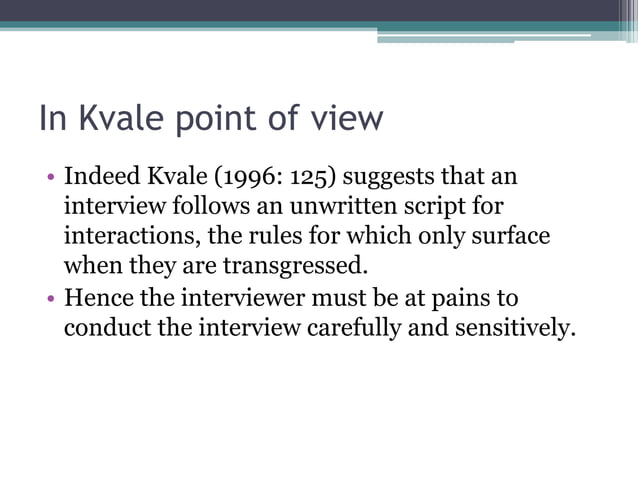 In Kvale point of view

• Indeed Kvale (1996: 125) suggests that an interview follows an unwritten script for interactions, the rules for which only surface when they are transgressed.
• Hence the interviewer must be at pains to conduct the interview carefully and sensitively.